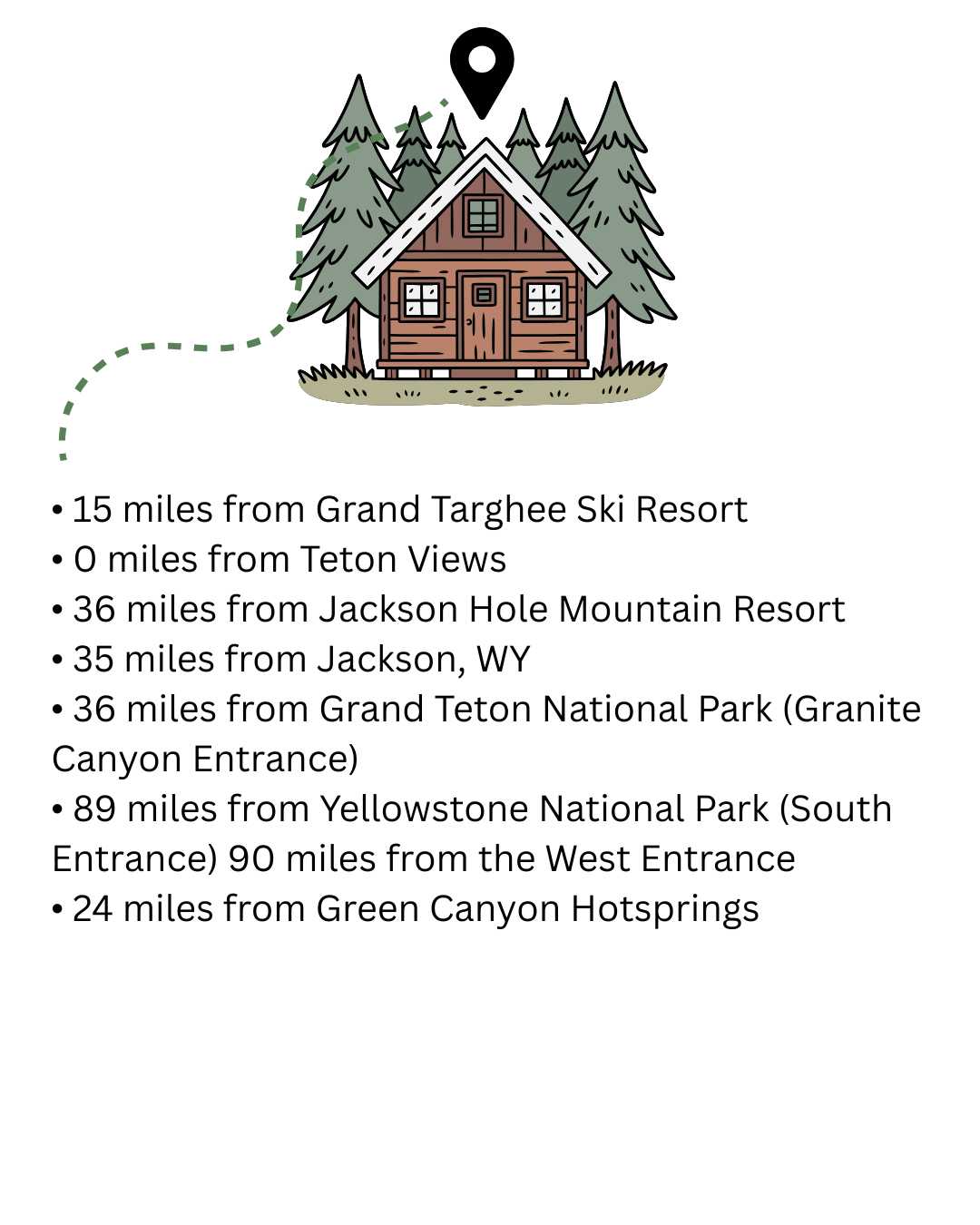 • 15 miles from Grand Targhee Ski Resort
• 0 miles from Teton Views
• 36 miles from Jackson Hole Mountain Resort
• 35 miles from Jackson, WY
• 36 miles from Grand Teton National Park (Granite Canyon Entrance)
• 89 miles from Yellowstone National Park (South Entrance) 90 miles from the West Entrance
• 24 miles from Green Canyon Hotsprings